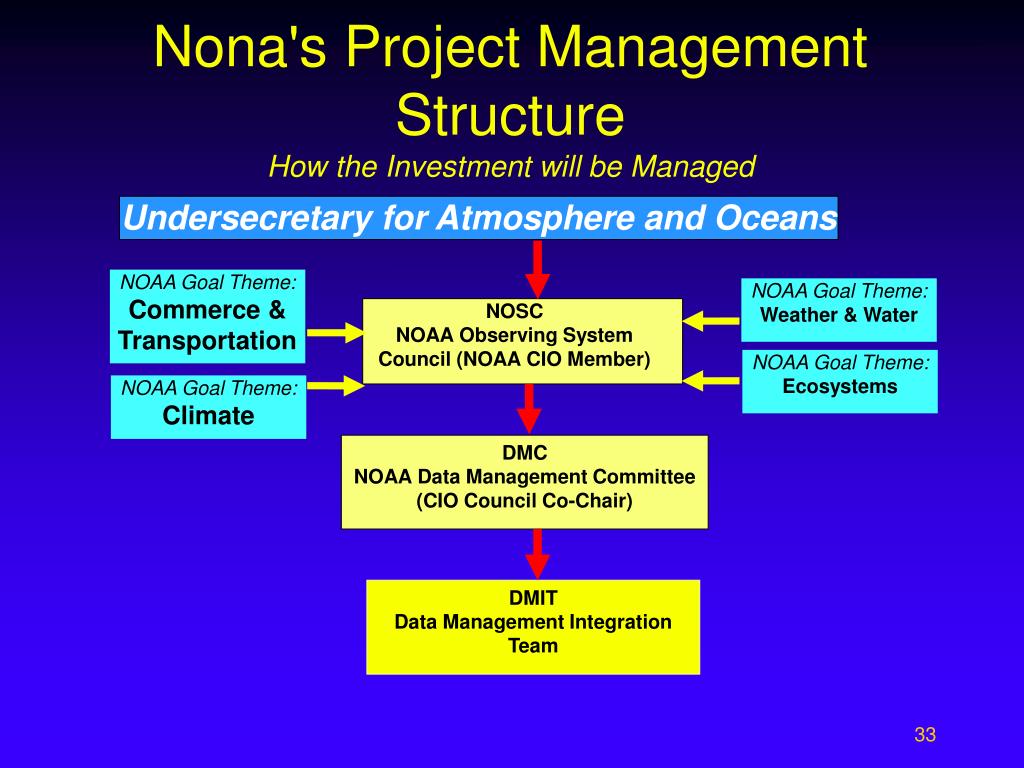 Nona's Project Management Structure

How the Investment will be Managed

Undersecretary for Atmosphere and Oceans

NOAA Goal Theme:
Commerce & Transportation

NOAA Goal Theme:
Climate

NOSC
NOAA Observing System Council (NOAA CIO Member)

NOAA Goal Theme:
Weather & Water

NOAA Goal Theme:
Ecosystems

DMC
NOAA Data Management Committee (CIO Council Co-Chair)

DMIT
Data Management Integration Team

33